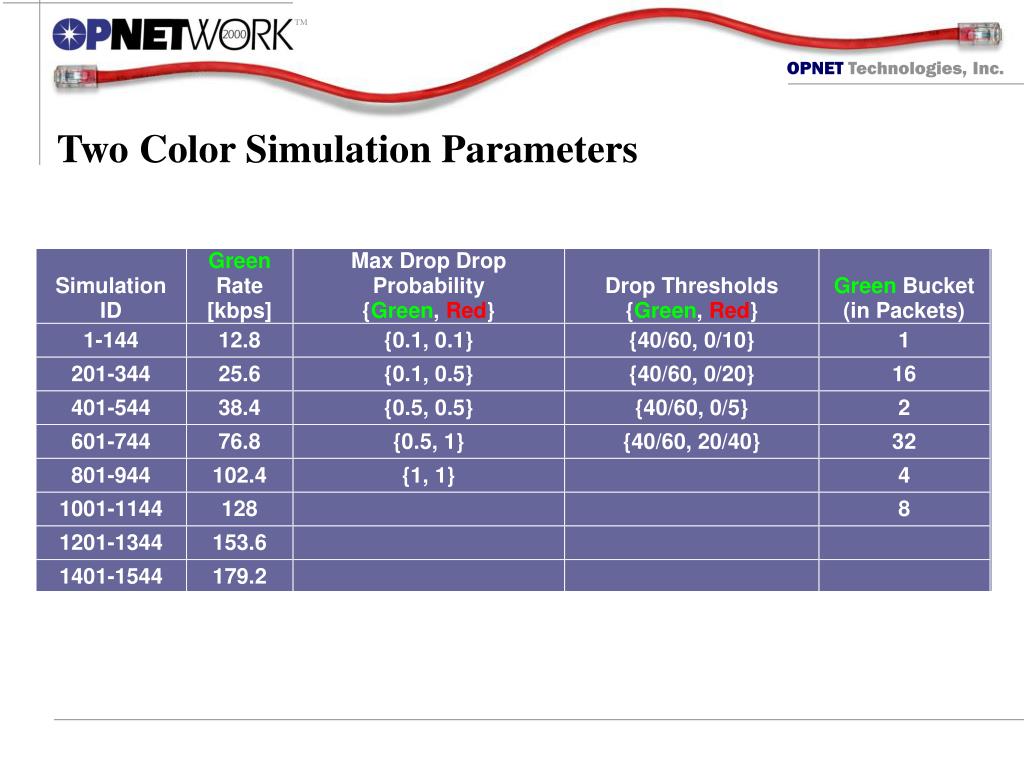 OPNETWORK 2000 TM

OPNET Technologies, Inc.

Two Color Simulation Parameters

| Simulation ID | Green Rate [kbps] | Max Drop Drop Probability {Green, Red} | Drop Thresholds {Green, Red} | Green Bucket (in Packets) |
|---|---|---|---|---|
| 1-144 | 12.8 | {0.1, 0.1} | {40/60, 0/10} | 1 |
| 201-344 | 25.6 | {0.1, 0.5} | {40/60, 0/20} | 16 |
| 401-544 | 38.4 | {0.5, 0.5} | {40/60, 0/5} | 2 |
| 601-744 | 76.8 | {0.5, 1} | {40/60, 20/40} | 32 |
| 801-944 | 102.4 | {1, 1} | | 4 |
| 1001-1144 | 128 | | | 8 |
| 1201-1344 | 153.6 | | | |
| 1401-1544 | 179.2 | | | |